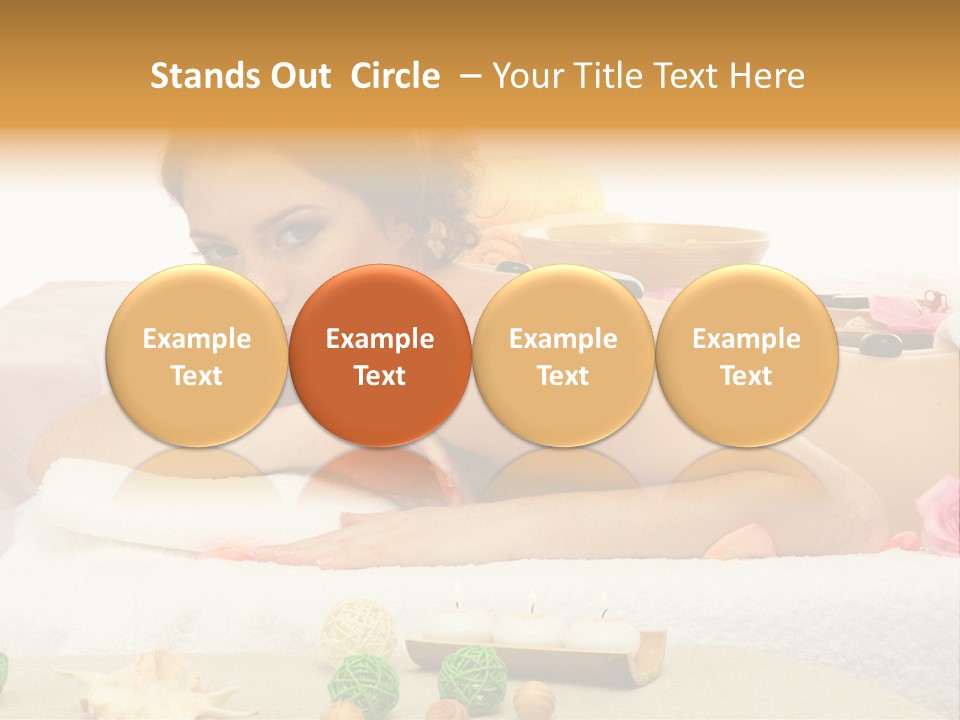 Stands Out Circle – Your Title Text Here

Example Text

Example Text

Example Text

Example Text